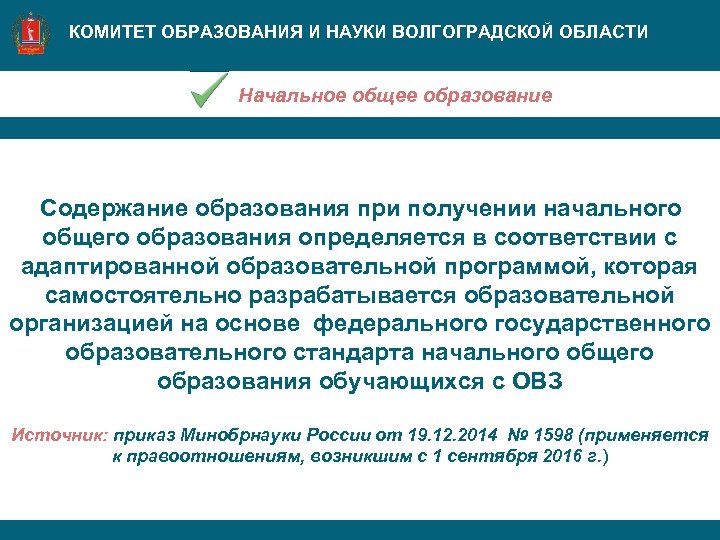 КОМИТЕТ ОБРАЗОВАНИЯ И НАУКИ ВОЛГОГРАДСКОЙ ОБЛАСТИ

Начальное общее образование

Содержание образования при получении начального общего образования определяется в соответствии с адаптированной образовательной программой, которая самостоятельно разрабатывается образовательной организацией на основе федерального государственного образовательного стандарта начального общего образования обучающихся с ОВЗ

Источник: приказ Минобрнауки России от 19.12.2014 № 1598 (применяется к правоотношениям, возникшим с 1 сентября 2016 г.)